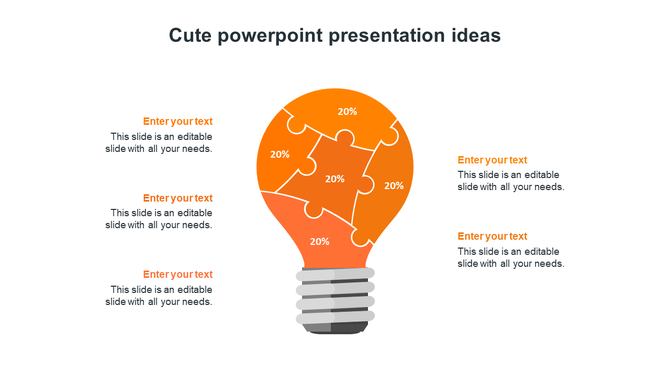 Cute powerpoint presentation ideas

Enter your text
This slide is an editable slide with all your needs.

Enter your text
This slide is an editable slide with all your needs.

Enter your text
This slide is an editable slide with all your needs.

20%

20%

20%

20%

20%

Enter your text
This slide is an editable slide with all your needs.

Enter your text
This slide is an editable slide with all your needs.